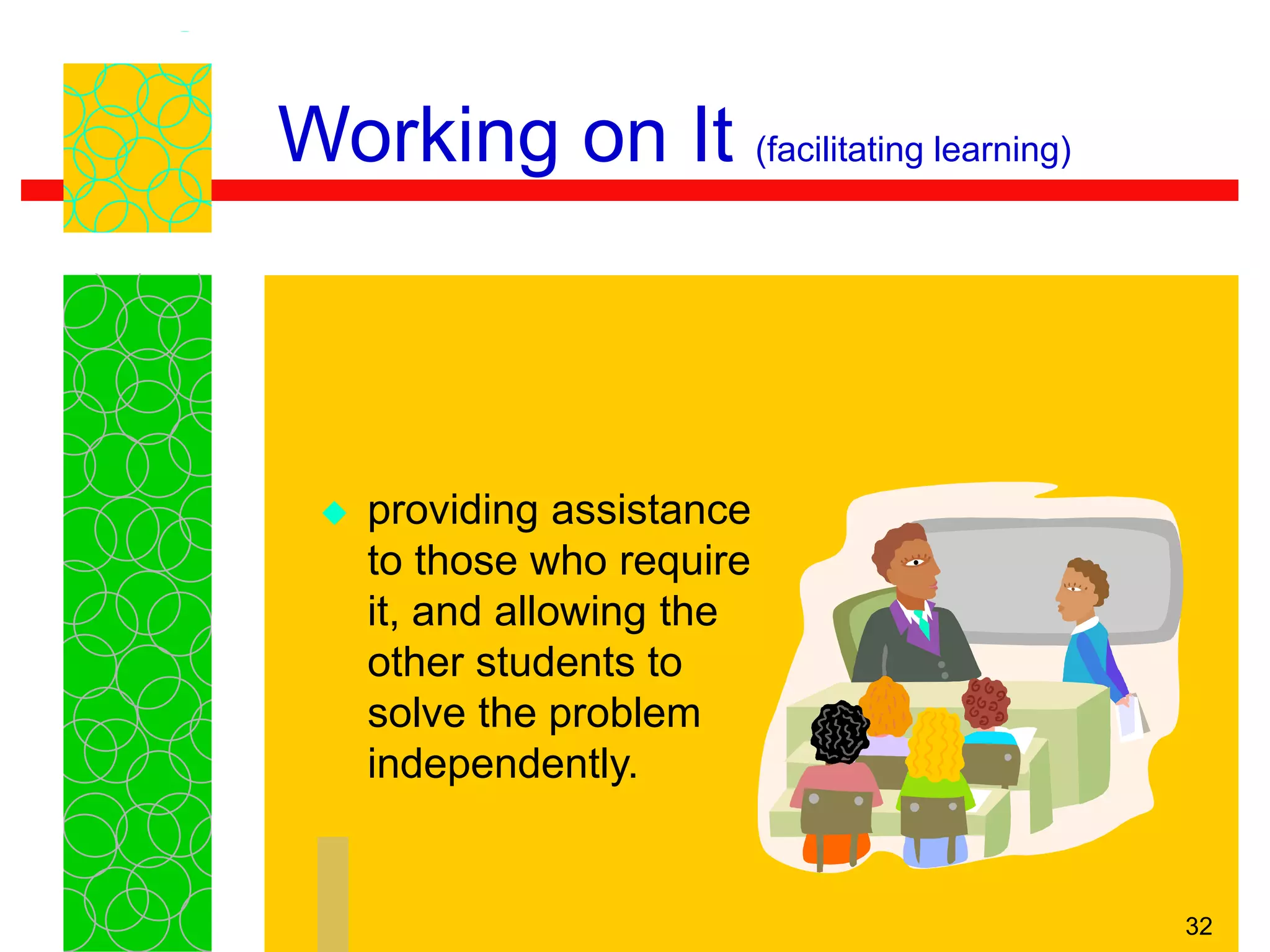 Working on It (facilitating learning)

◆ providing assistance to those who require it, and allowing the other students to solve the problem independently.

32